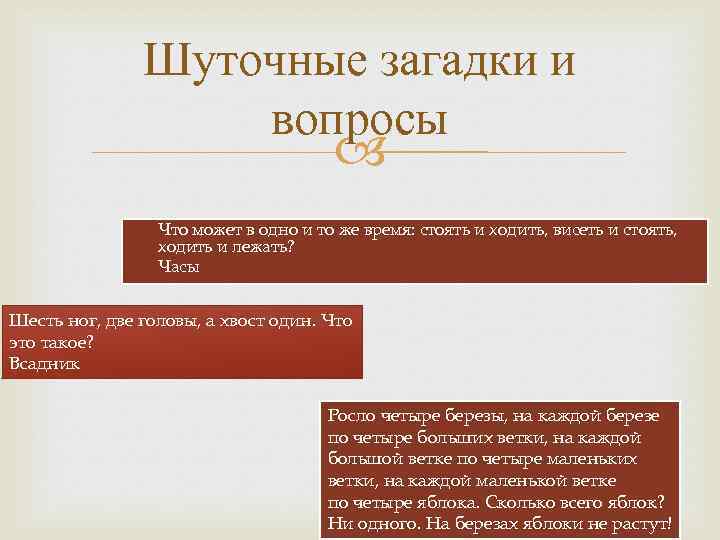 Шуточные загадки и вопросы

Что может в одно и то же время: стоять и ходить, висеть и стоять, ходить и лежать?
Часы

Шесть ног, две головы, а хвост один. Что это такое?
Всадник

Росло четыре березы, на каждой березе по четыре больших ветки, на каждой большой ветке по четыре маленьких ветки, на каждой маленькой ветке по четыре яблока. Сколько всего яблок?
Ни одного. На березах яблоки не растут!